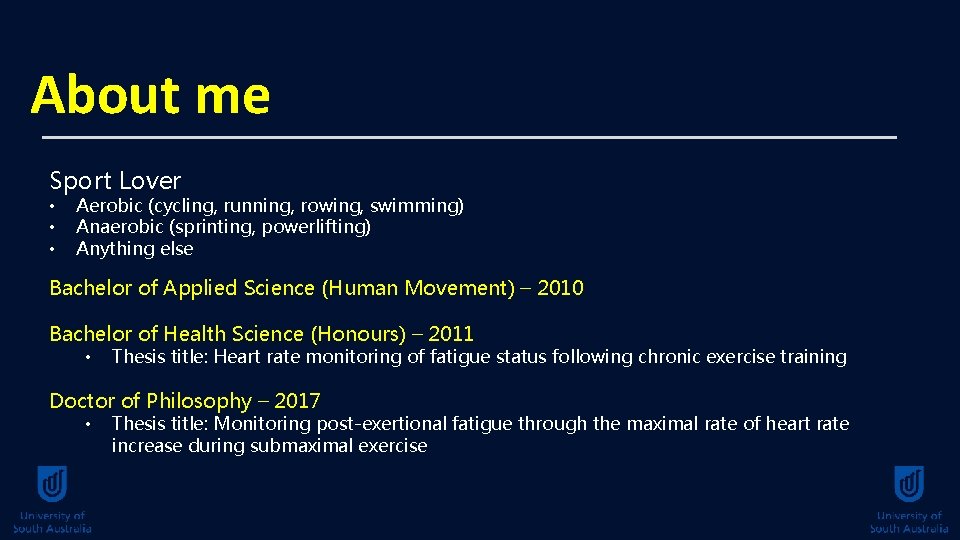 About me

Sport Lover
• Aerobic (cycling, running, rowing, swimming)
• Anaerobic (sprinting, powerlifting)
• Anything else

Bachelor of Applied Science (Human Movement) – 2010

Bachelor of Health Science (Honours) – 2011
• Thesis title: Heart rate monitoring of fatigue status following chronic exercise training

Doctor of Philosophy – 2017
• Thesis title: Monitoring post-exertional fatigue through the maximal rate of heart rate increase during submaximal exercise

University of South Australia

University of South Australia